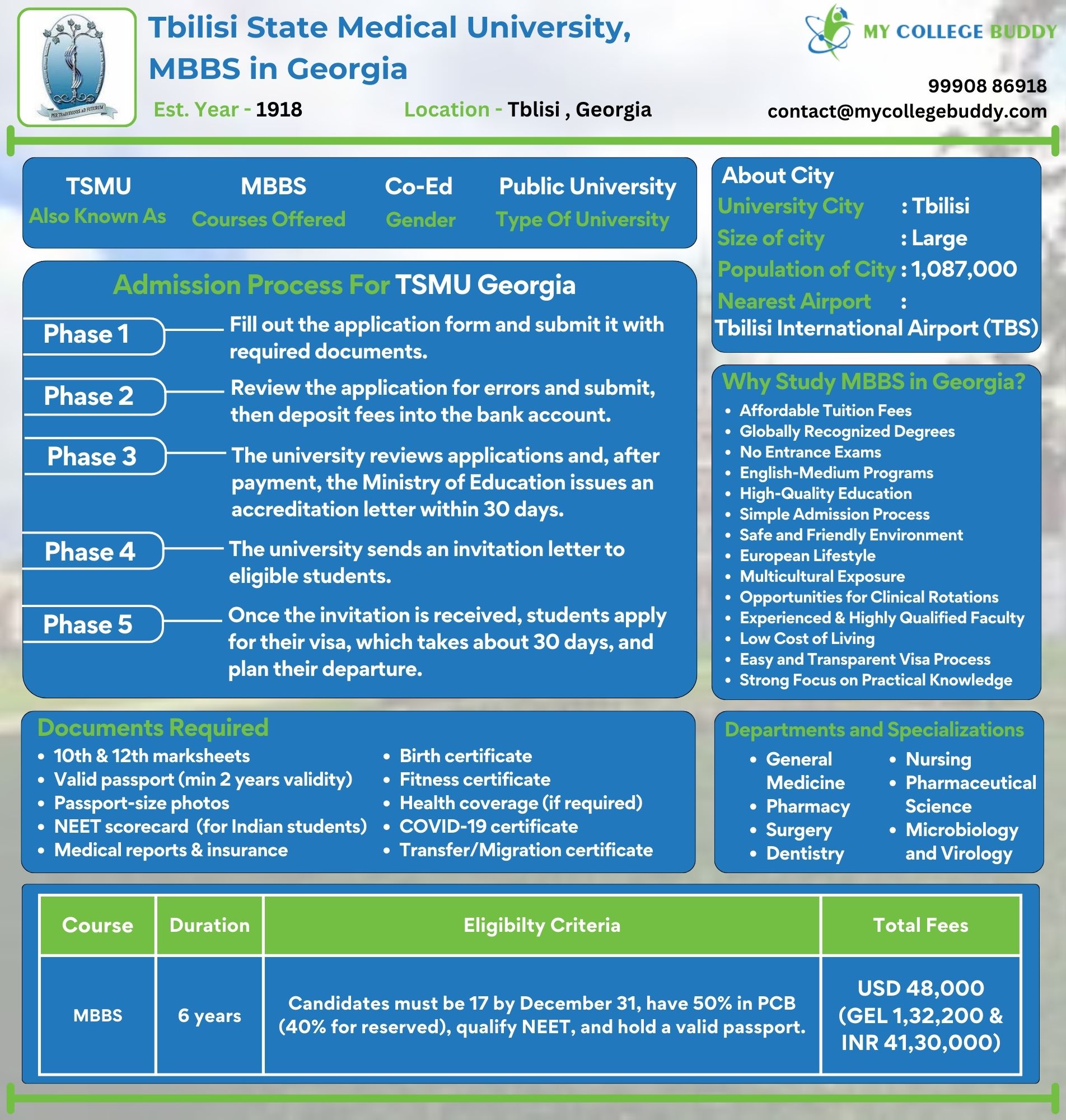 PER TRADITIONES AD FUTURUM

Tbilisi State Medical University, MBBS in Georgia

Est. Year - 1918 Location - Tblisi , Georgia

MY COLLEGE BUDDY

99908 86918
contact@mycollegebuddy.com

TSMU
Also Known As

MBBS
Courses Offered

Co-Ed
Gender

Public University
Type Of University

Admission Process For TSMU Georgia

Phase 1 Fill out the application form and submit it with required documents.

Phase 2 Review the application for errors and submit, then deposit fees into the bank account.

Phase 3 The university reviews applications and, after payment, the Ministry of Education issues an accreditation letter within 30 days.

Phase 4 The university sends an invitation letter to eligible students.

Phase 5 Once the invitation is received, students apply for their visa, which takes about 30 days, and plan their departure.

About City
University City : Tbilisi
Size of city : Large
Population of City : 1,087,000
Nearest Airport :
Tbilisi International Airport (TBS)

Why Study MBBS in Georgia?
• Affordable Tuition Fees
• Globally Recognized Degrees
• No Entrance Exams
• English-Medium Programs
• High-Quality Education
• Simple Admission Process
• Safe and Friendly Environment
• European Lifestyle
• Multicultural Exposure
• Opportunities for Clinical Rotations
• Experienced & Highly Qualified Faculty
• Low Cost of Living
• Easy and Transparent Visa Process
• Strong Focus on Practical Knowledge

Documents Required
• 10th & 12th marksheets
• Valid passport (min 2 years validity)
• Passport-size photos
• NEET scorecard (for Indian students)
• Medical reports & insurance
• Birth certificate
• Fitness certificate
• Health coverage (if required)
• COVID-19 certificate
• Transfer/Migration certificate

Departments and Specializations
• General Medicine
• Pharmacy
• Surgery
• Dentistry
• Nursing
• Pharmaceutical Science
• Microbiology and Virology

| Course | Duration | Eligibilty Criteria | Total Fees |
|---|---|---|---|
| MBBS | 6 years | Candidates must be 17 by December 31, have 50% in PCB (40% for reserved), qualify NEET, and hold a valid passport. | USD 48,000 (GEL 1,32,200 & INR 41,30,000) |